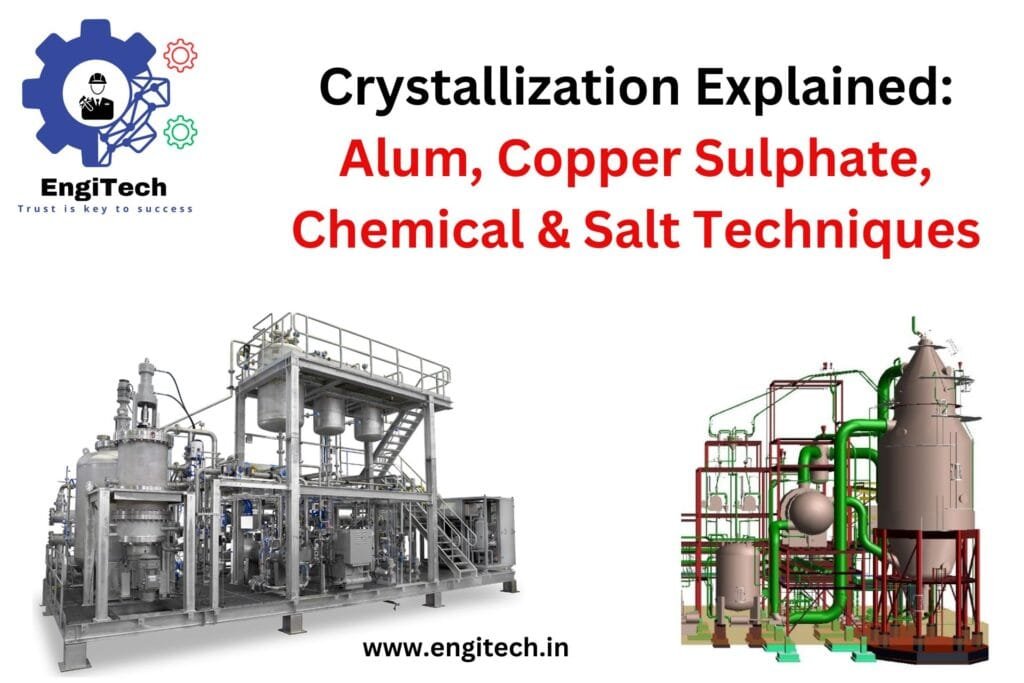 EngiTech
Trust is key to success

Crystallization Explained:
Alum, Copper Sulphate, Chemical & Salt Techniques

www.engitech.in